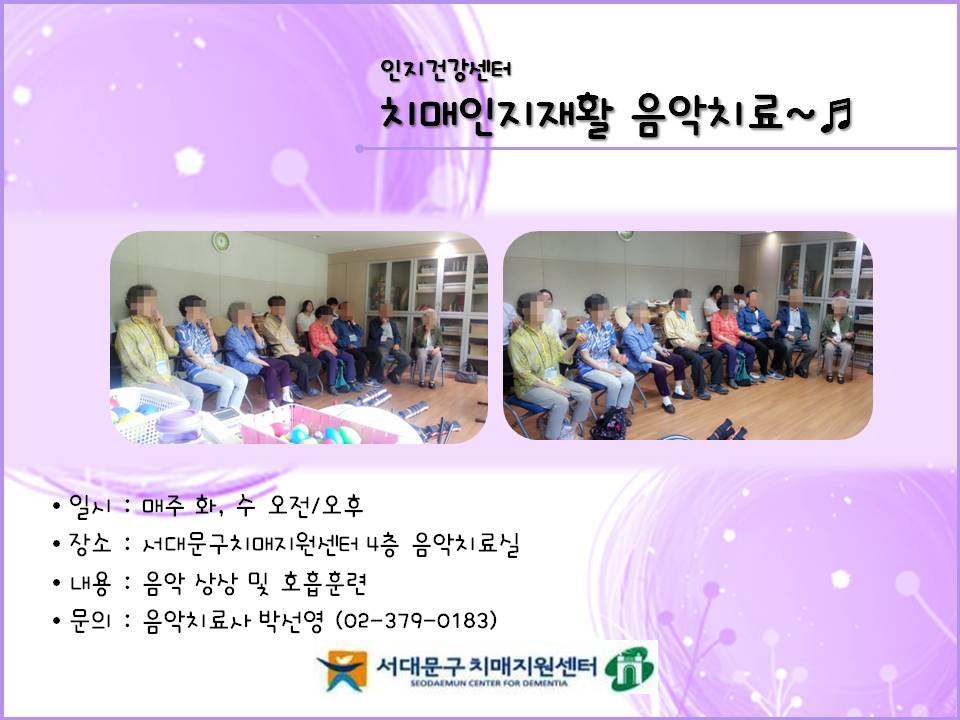 인지건강센터
치매인지재활 음악치료~♬

• 일시 : 매주 화, 수 오전/오후
• 장소 : 서대문구치매지원센터 4층 음악치료실
• 내용 : 음악 상상 및 호흡훈련
• 문의 : 음악치료사 박선영 (02-379-0183)

서대문구 치매지원센터
SEODAEMUN CENTER FOR DEMENTIA